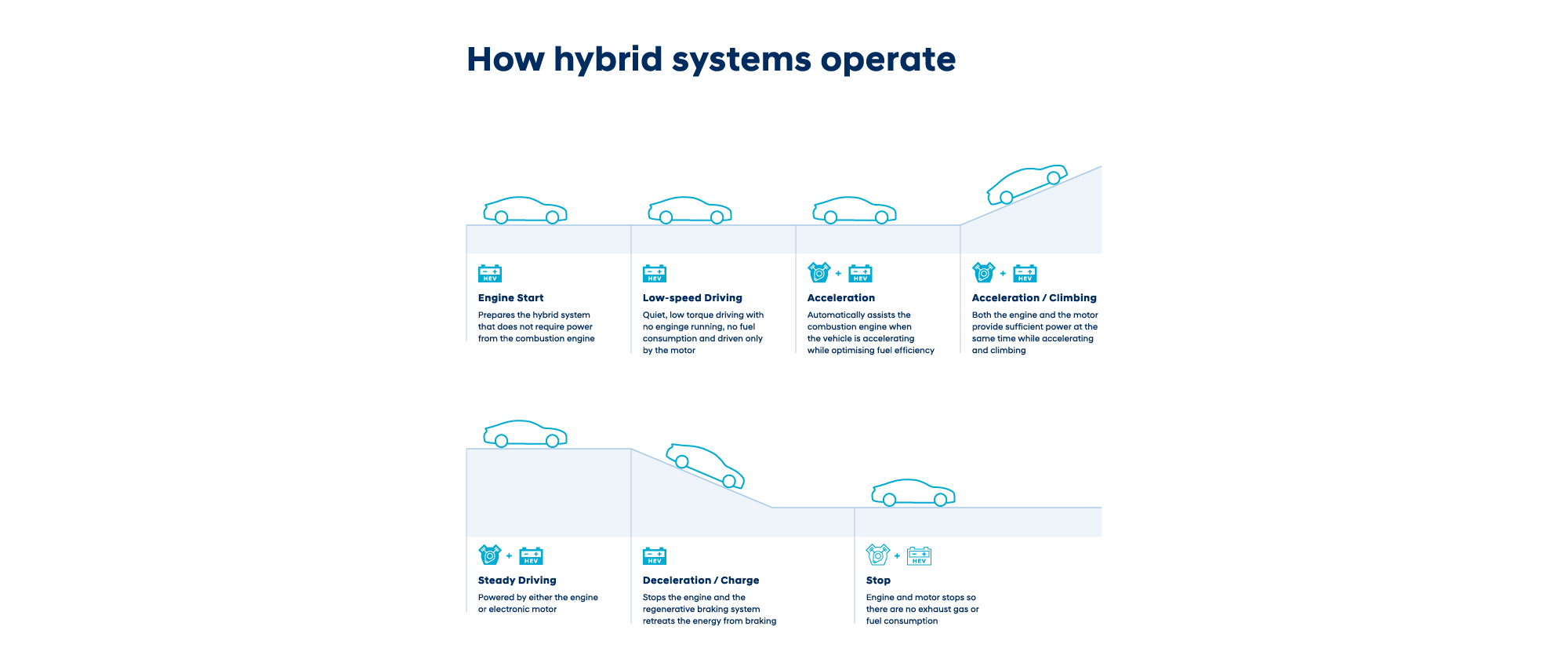 How hybrid systems operate

HEV

Engine Start

Prepares the hybrid system that does not require power from the combustion engine

HEV

Low-speed Driving

Quiet, low torque driving with no enginge running, no fuel consumption and driven only by the motor

+ HEV

Acceleration

Automatically assists the combustion engine when the vehicle is accelerating while optimising fuel efficiency

+ HEV

Acceleration / Climbing

Both the engine and the motor provide sufficient power at the same time while accelerating and climbing

+ HEV

Steady Driving

Powered by either the engine or electronic motor

HEV

Deceleration / Charge

Stops the engine and the regenerative braking system retreats the energy from braking

+ HEV

Stop

Engine and motor stops so there are no exhaust gas or fuel consumption